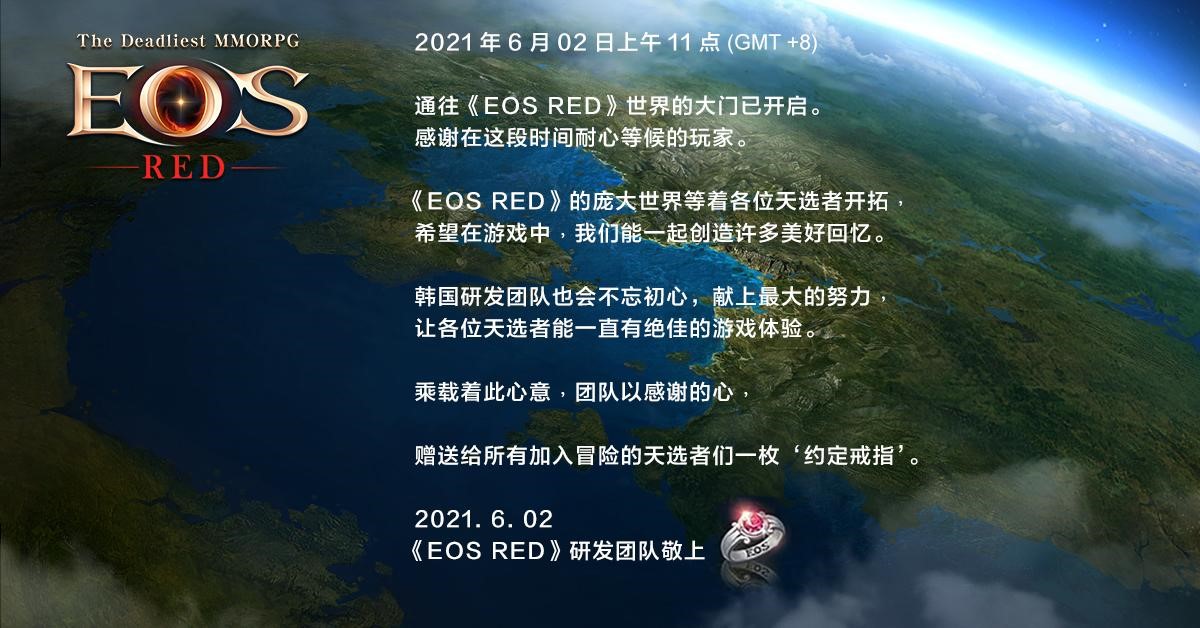 The Deadliest MMORPG
EOS
RED

2021 年 6 月 02 日上午 11 点 (GMT +8)

通往《EOS RED》世界的大门已开启。
感谢在这段时间耐心等候的玩家。

《EOS RED》的庞大世界等着各位天选者开拓，
希望在游戏中，我们能一起创造许多美好回忆。

韩国研发团队也会不忘初心，献上最大的努力，
让各位天选者能一直有绝佳的游戏体验。

乘载着此心意，团队以感谢的心，

赠送给所有加入冒险的天选者们一枚‘约定戒指’。

2021. 6. 02
《EOS RED》研发团队敬上

EOS